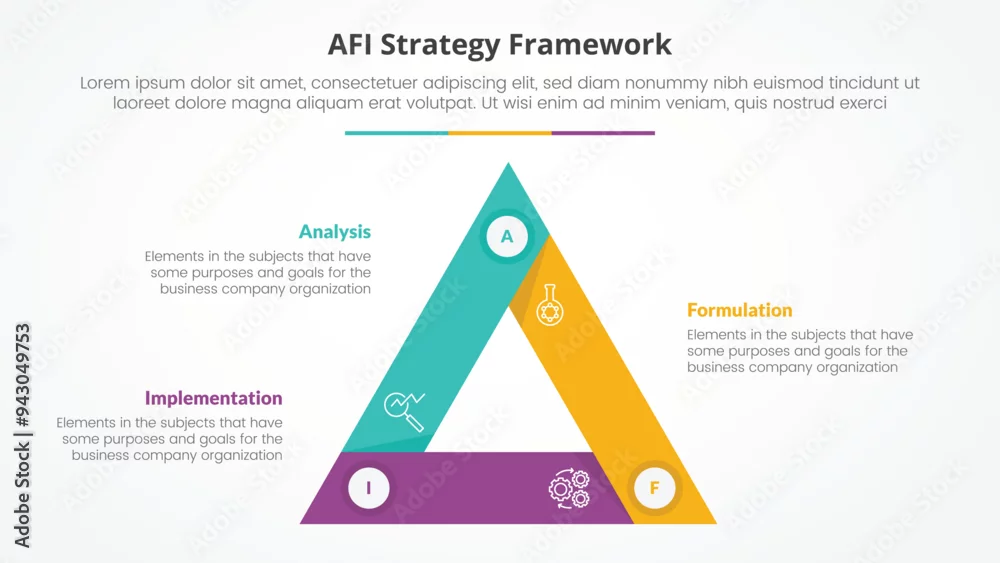 AFI Strategy Framework

Lorem ipsum dolor sit amet, consectetuer adipiscing elit, sed diam nonummy nibh euismod tincidunt ut laoreet dolore magna aliquam erat volutpat. Ut wisi enim ad minim veniam, quis nostrud exerci

Analysis
Elements in the subjects that have some purposes and goals for the business company organization

A

Formulation
Elements in the subjects that have some purposes and goals for the business company organization

Implementation
Elements in the subjects that have some purposes and goals for the business company organization

I

F

Adobe Stock | #943049753